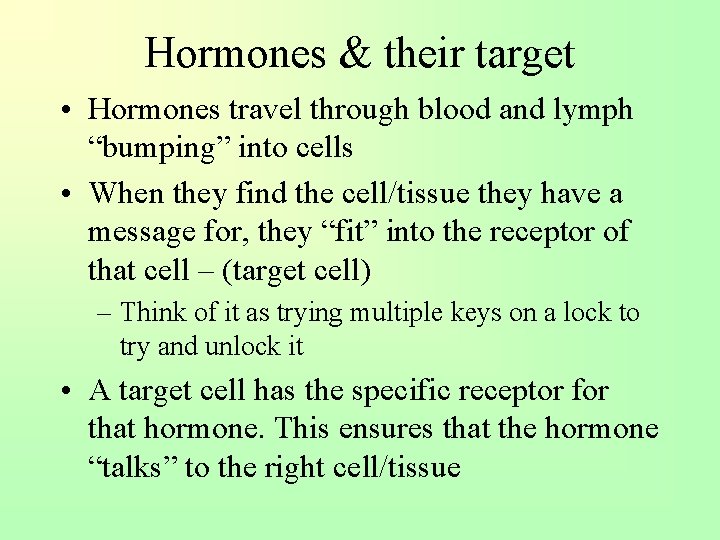 Hormones & their target

• Hormones travel through blood and lymph “bumping” into cells

• When they find the cell/tissue they have a message for, they “fit” into the receptor of that cell – (target cell)

– Think of it as trying multiple keys on a lock to try and unlock it

• A target cell has the specific receptor for that hormone. This ensures that the hormone “talks” to the right cell/tissue